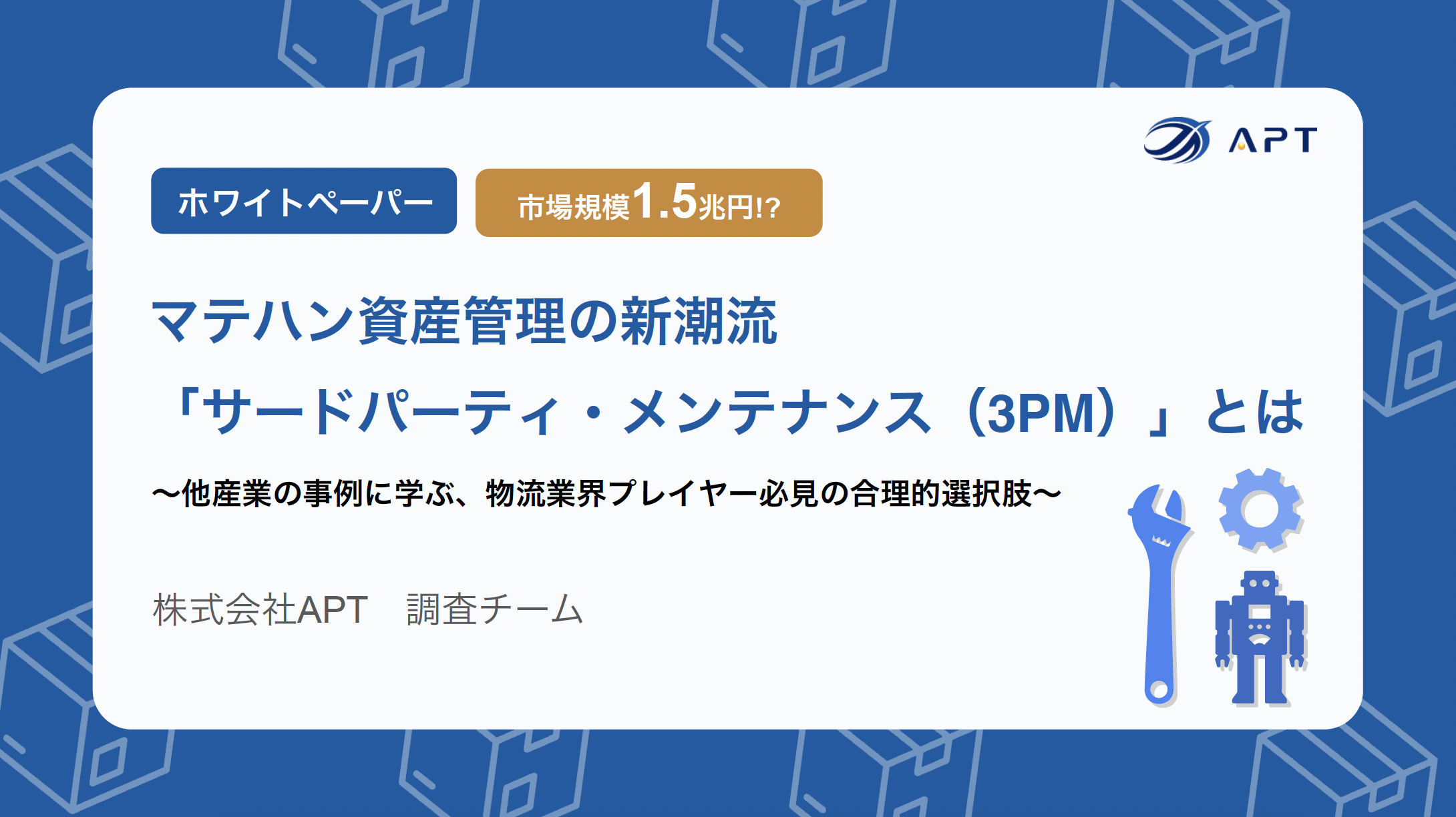 APT

ホワイトペーパー

市場規模1.5兆円!?

マテハン資産管理の新潮流

「サードパーティ・メンテナンス（3PM）」とは

〜他産業の事例に学ぶ、物流業界プレイヤー必見の合理的選択肢〜

株式会社APT　調査チーム